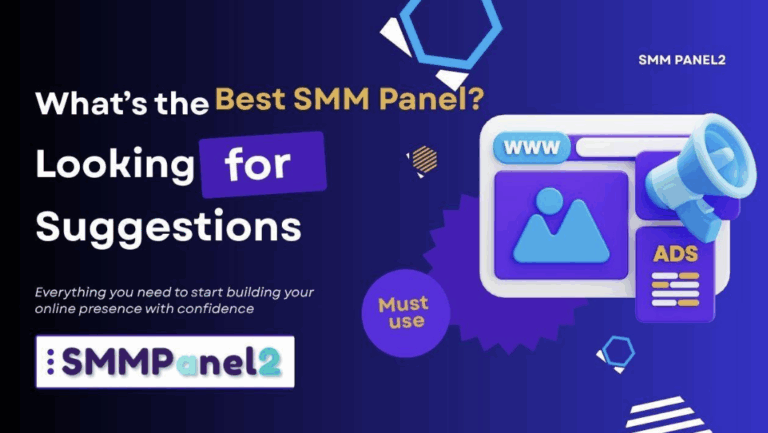 SMM PANEL2

What's the Best SMM Panel?

Looking for Suggestions

Everything you need to start building your online presence with confidence

SMMPanel2

WWW

ADS

Must use